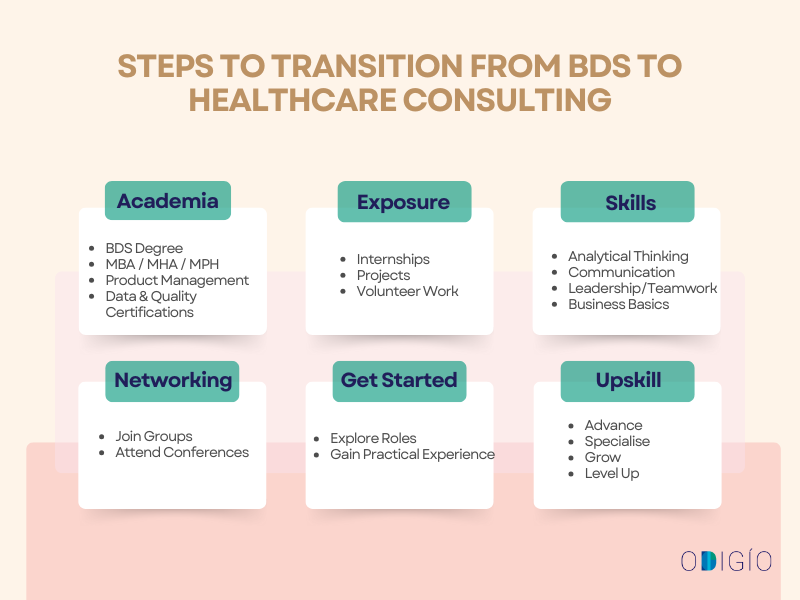 STEPS TO TRANSITION FROM BDS TO HEALTHCARE CONSULTING

Academia

- BDS Degree
- MBA / MHA / MPH
- Product Management
- Data & Quality Certifications

Exposure

- Internships
- Projects
- Volunteer Work

Skills

- Analytical Thinking
- Communication
- Leadership/Teamwork
- Business Basics

Networking

- Join Groups
- Attend Conferences

Get Started

- Explore Roles
- Gain Practical Experience

Upskill

- Advance
- Specialise
- Grow
- Level Up

ODIGÍO